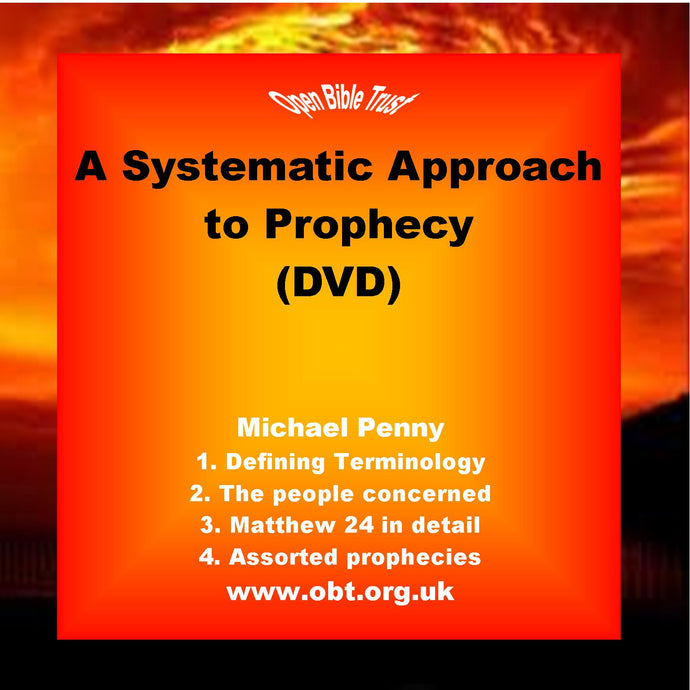 Open Bible Trust

A Systematic Approach to Prophecy (DVD)

Michael Penny
1. Defining Terminology
2. The people concerned
3. Matthew 24 in detail
4. Assorted prophecies
www.obt.org.uk